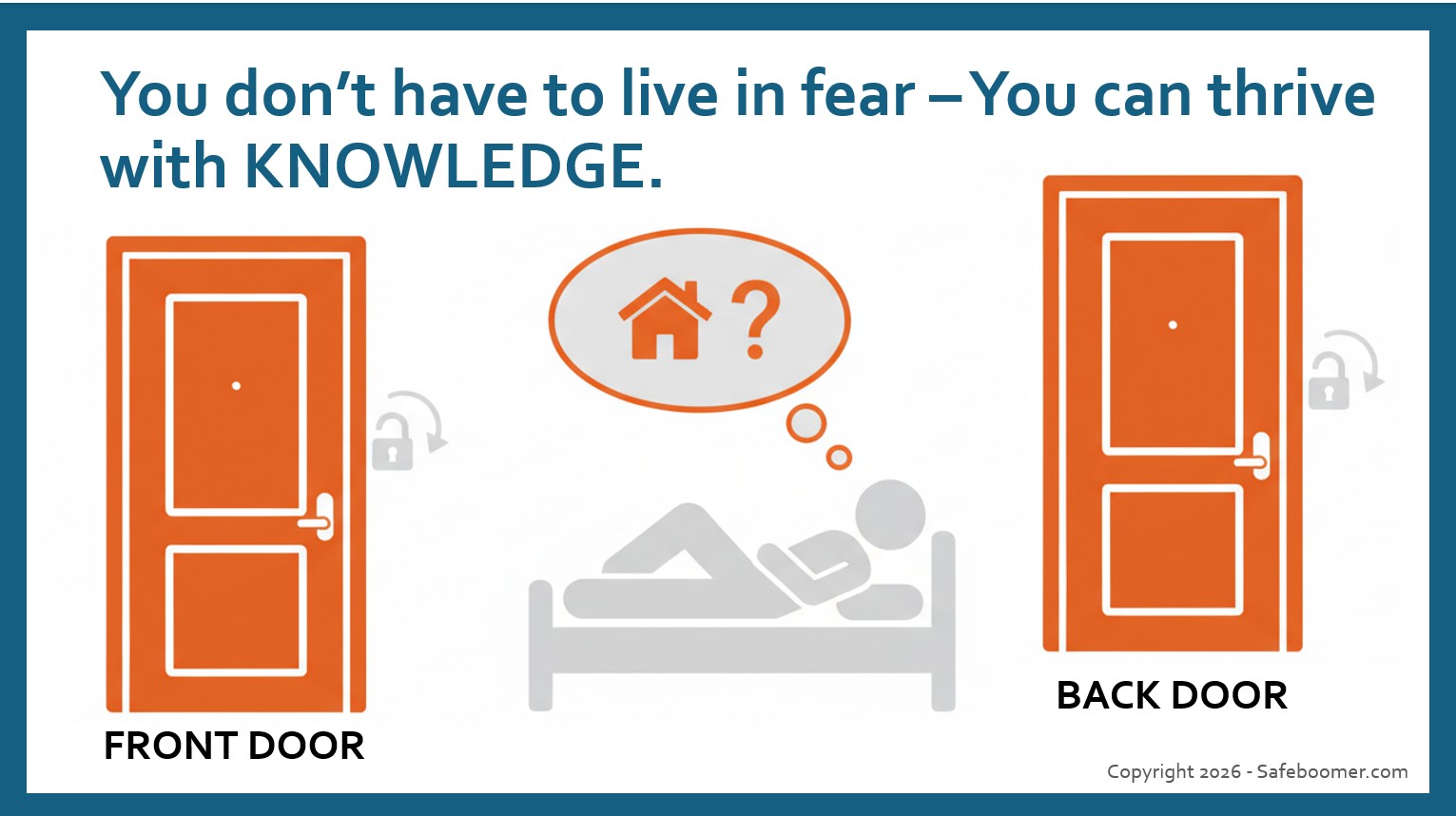 You don't have to live in fear – You can thrive with KNOWLEDGE.

?

FRONT DOOR

BACK DOOR

Copyright 2026 - Safeboomer.com